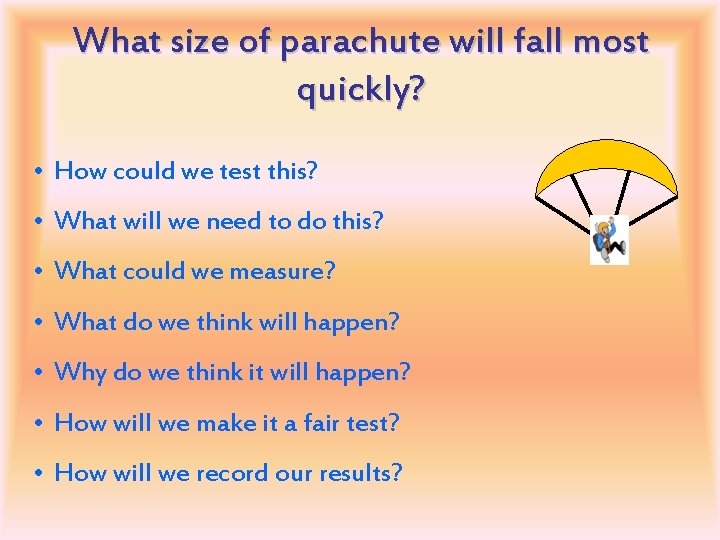 What size of parachute will fall most quickly?

• How could we test this?
• What will we need to do this?
• What could we measure?
• What do we think will happen?
• Why do we think it will happen?
• How will we make it a fair test?
• How will we record our results?